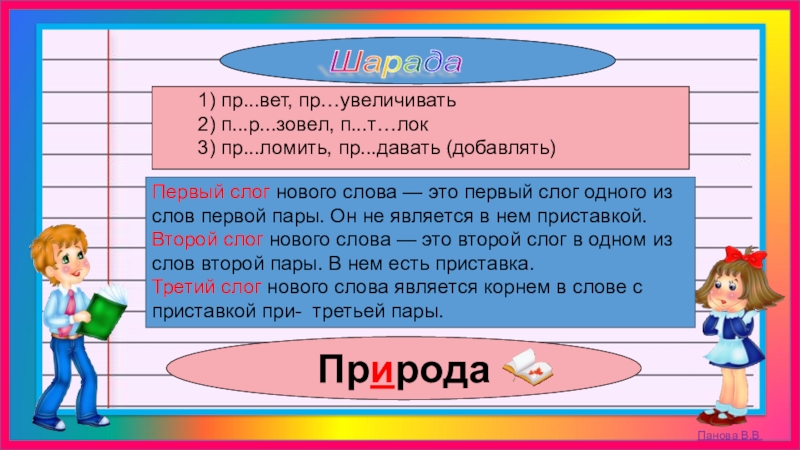 Шарада

1) пр...вет, пр…увеличивать
2) п...р...зовел, п...т…лок
3) пр...ломить, пр...давать (добавлять)

Первый слог нового слова — это первый слог одного из слов первой пары. Он не является в нем приставкой.
Второй слог нового слова — это второй слог в одном из слов второй пары. В нем есть приставка.
Третий слог нового слова является корнем в слове с приставкой при- третьей пары.

Природа

Панова В.В.